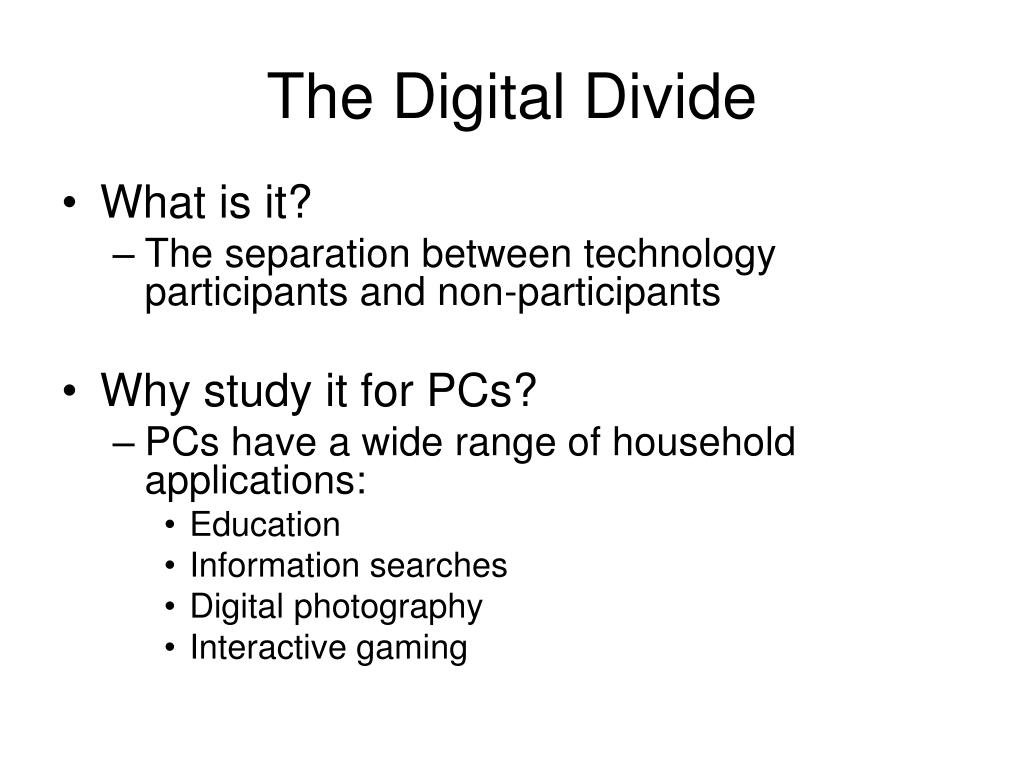 The Digital Divide

• What is it?
– The separation between technology participants and non-participants

• Why study it for PCs?
– PCs have a wide range of household applications:
• Education
• Information searches
• Digital photography
• Interactive gaming